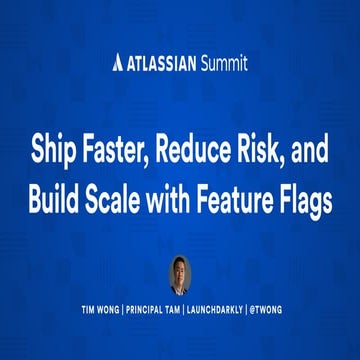 ATLASSIAN Summit

Ship Faster, Reduce Risk, and Build Scale with Feature Flags

TIM WONG | PRINCIPAL TAM | LAUNCHDARKLY | @TWONG